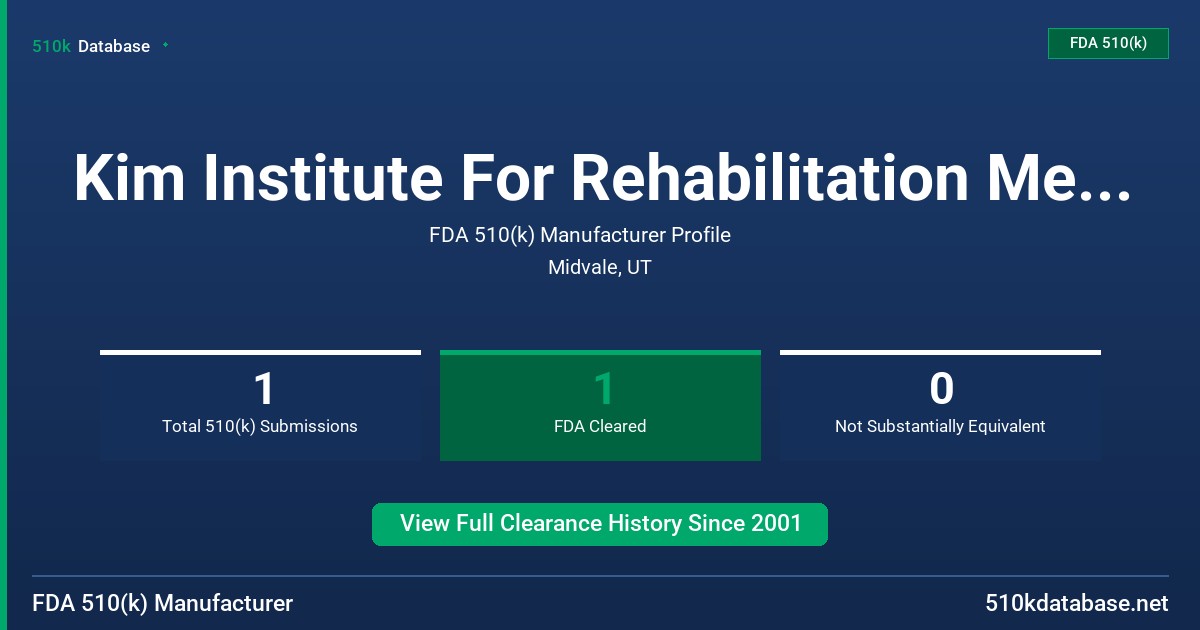 510k Database

FDA 510(k)

Kim Institute For Rehabilitation Me...

FDA 510(k) Manufacturer Profile

Midvale, UT

1
Total 510(k) Submissions

1
FDA Cleared

0
Not Substantially Equivalent

View Full Clearance History Since 2001

FDA 510(k) Manufacturer

510kdatabase.net